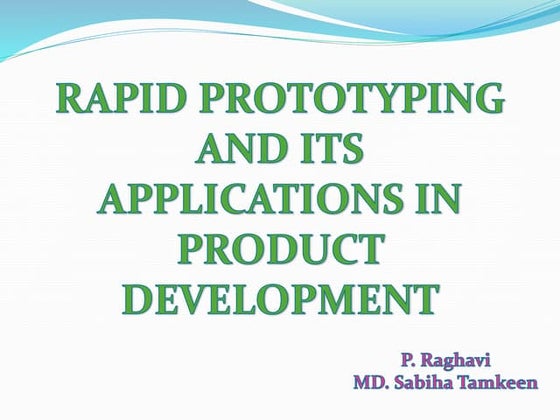 RAPID PROTOTYPING AND ITS APPLICATIONS IN PRODUCT DEVELOPMENT

P. Raghavi
MD. Sabiha Tamkeen